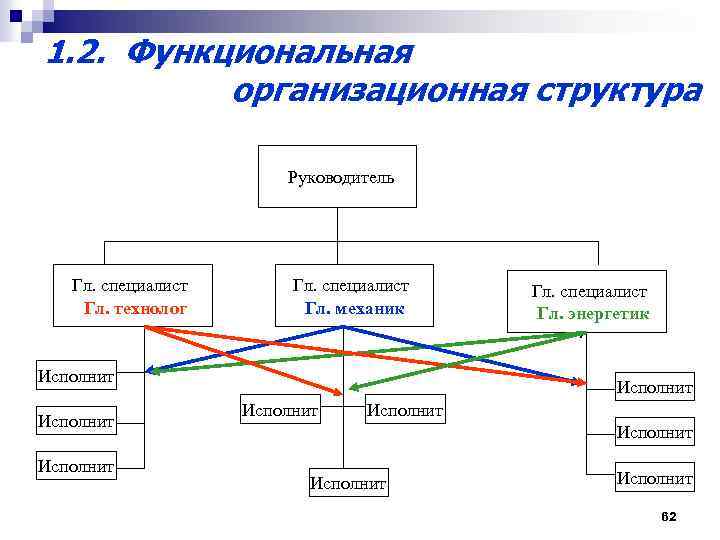 1.2. Функциональная организационная структура

Руководитель

Гл. специалист
Гл. технолог

Гл. специалист
Гл. механик

Гл. специалист
Гл. энергетик

Исполнит

Исполнит

Исполнит

Исполнит

Исполнит

Исполнит

Исполнит

Исполнит

Исполнит

62